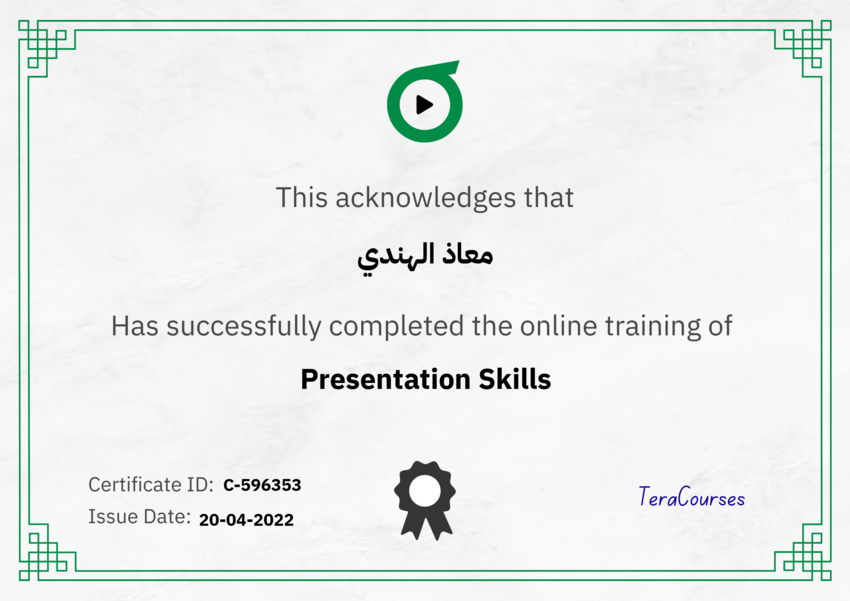 This acknowledges that

معاذ الهندي

Has successfully completed the online training of

Presentation Skills

Certificate ID: C-596353
Issue Date: 20-04-2022

TeraCourses